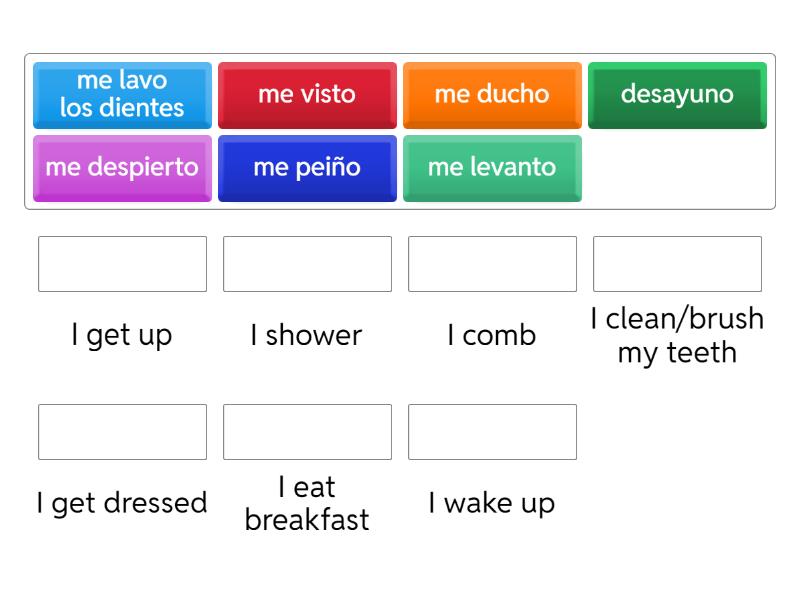 me lavo los dientes

me visto

me ducho

desayuno

me despierto

me peiño

me levanto

I get up

I shower

I comb

I clean/brush my teeth

I get dressed

I eat breakfast

I wake up